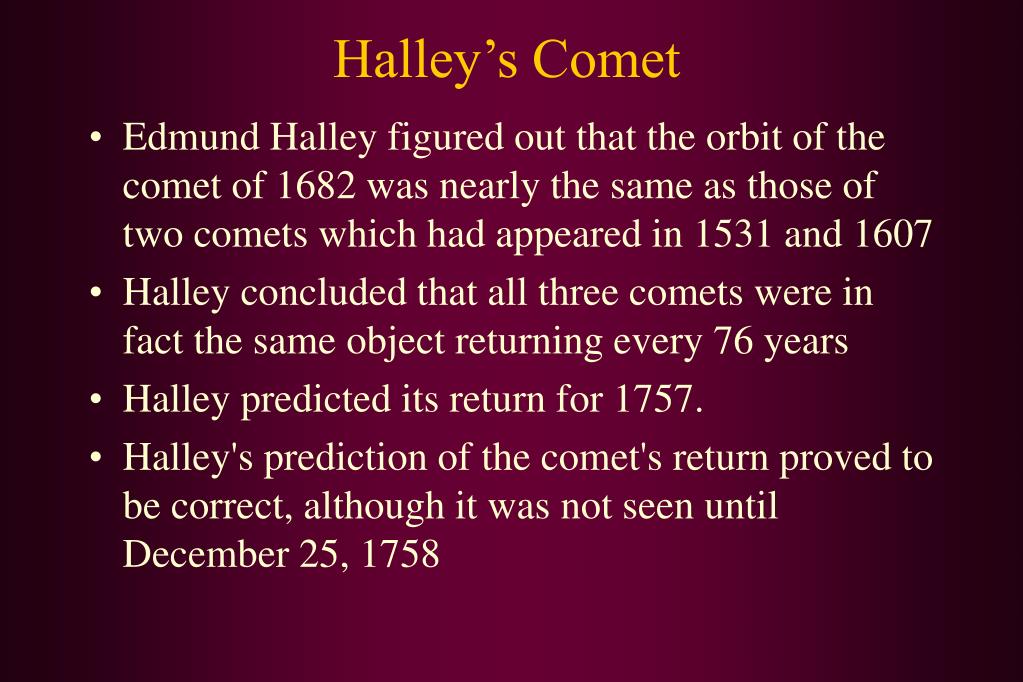 Halley’s Comet

• Edmund Halley figured out that the orbit of the comet of 1682 was nearly the same as those of two comets which had appeared in 1531 and 1607

• Halley concluded that all three comets were in fact the same object returning every 76 years

• Halley predicted its return for 1757.

• Halley's prediction of the comet's return proved to be correct, although it was not seen until December 25, 1758